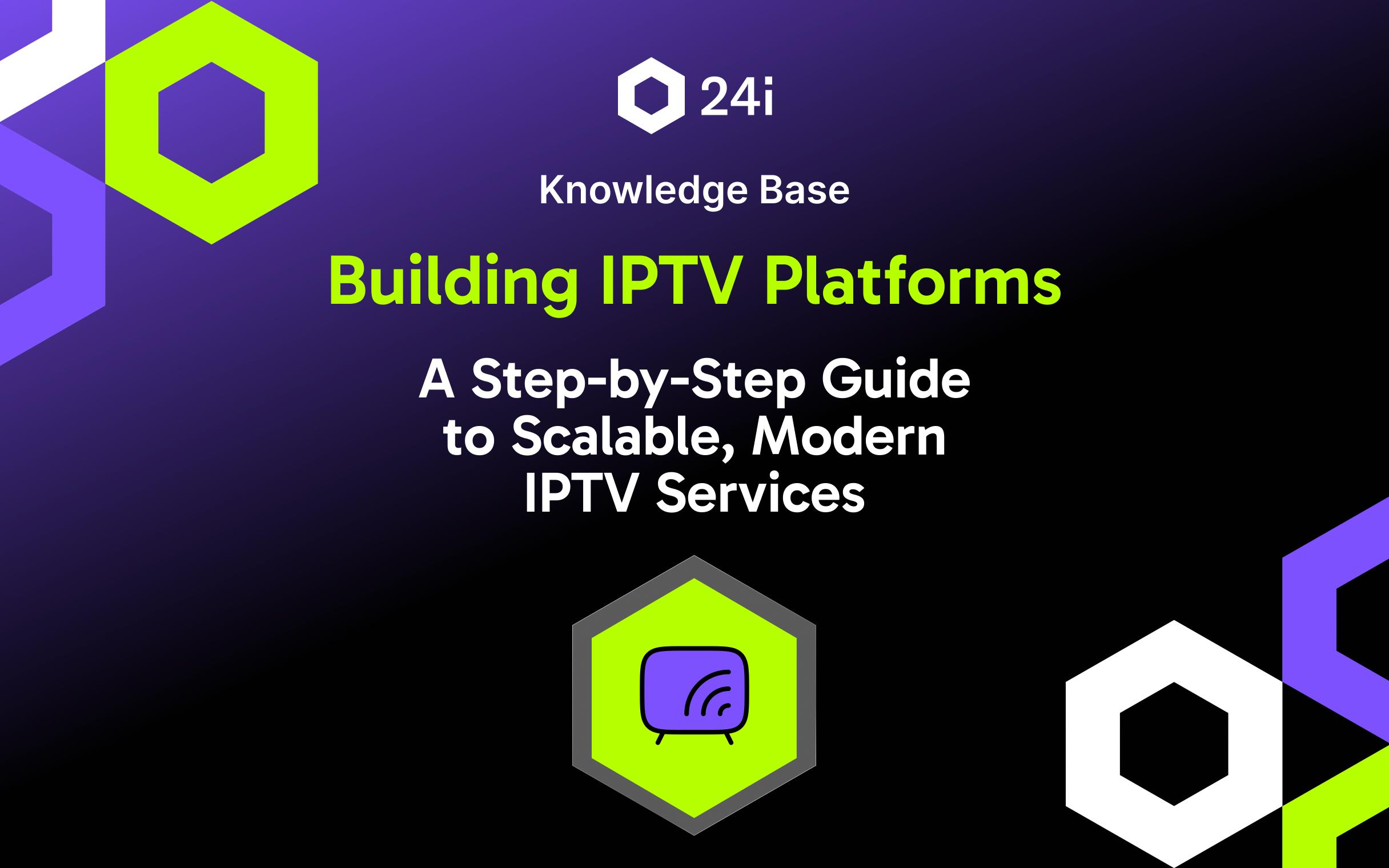 24i

Knowledge Base

Building IPTV Platforms

A Step-by-Step Guide to Scalable, Modern IPTV Services